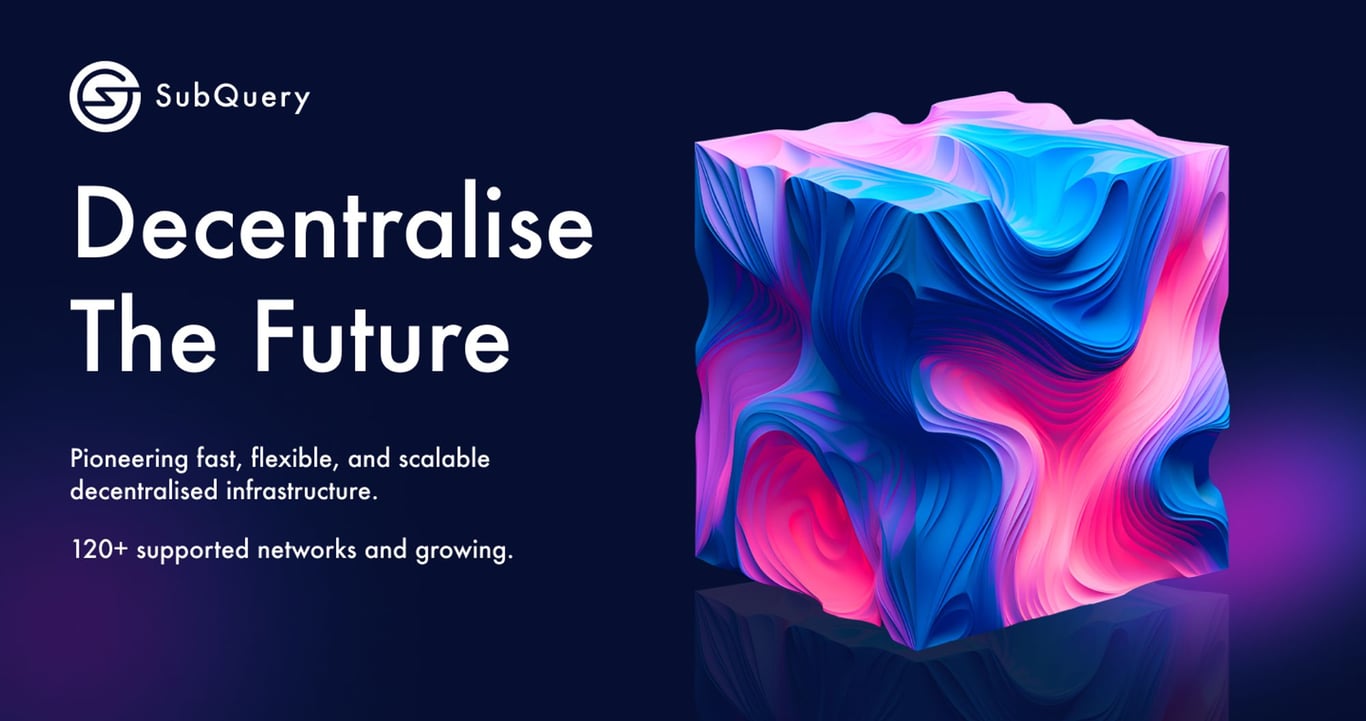 SubQuery

Decentralise The Future

Pioneering fast, flexible, and scalable decentralised infrastructure.

120+ supported networks and growing.